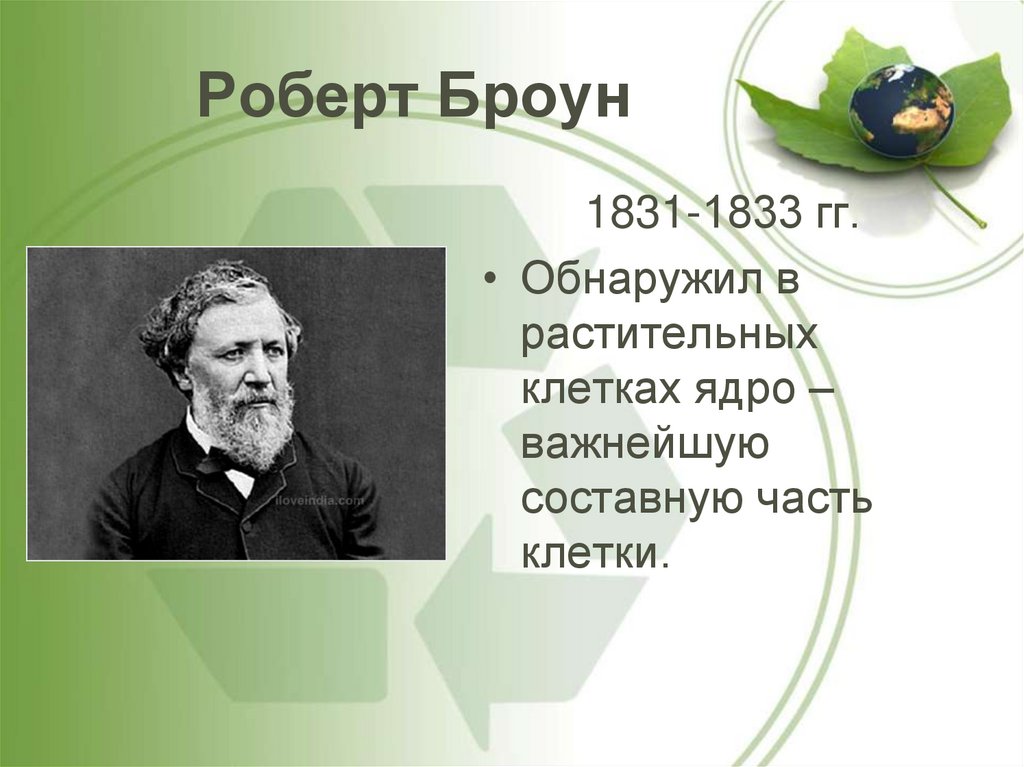 Роберт Броун

1831-1833 гг.

• Обнаружил в растительных клетках ядро – важнейшую составную часть клетки.

iloveindia.com